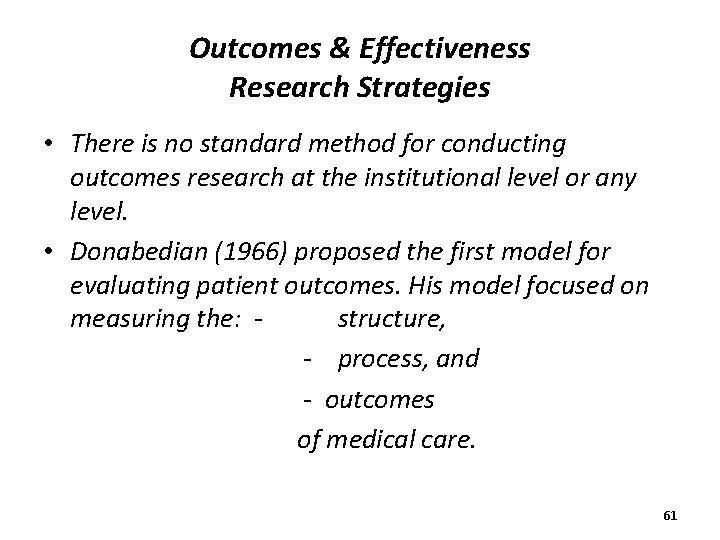 Outcomes & Effectiveness
Research Strategies

• There is no standard method for conducting outcomes research at the institutional level or any level.

• Donabedian (1966) proposed the first model for evaluating patient outcomes. His model focused on measuring the: - structure,
- process, and
- outcomes
of medical care.

61